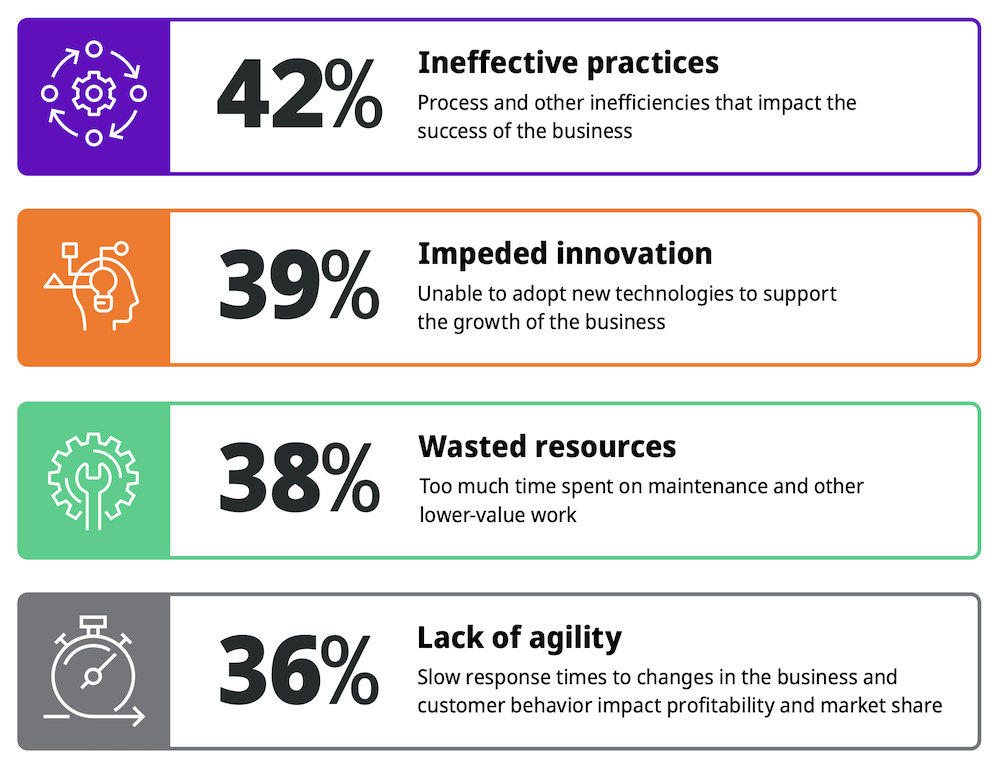 42%

Ineffective practices

Process and other inefficiencies that impact the success of the business

39%

Impeded innovation

Unable to adopt new technologies to support the growth of the business

38%

Wasted resources

Too much time spent on maintenance and other lower-value work

36%

Lack of agility

Slow response times to changes in the business and customer behavior impact profitability and market share